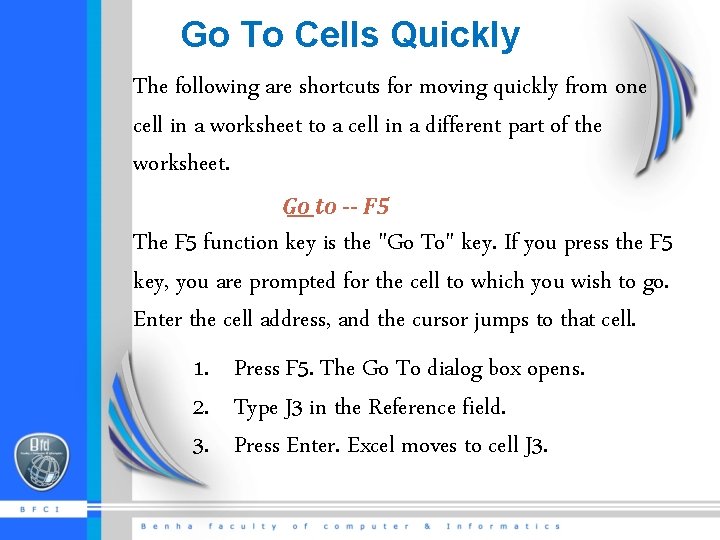 Go To Cells Quickly

The following are shortcuts for moving quickly from one cell in a worksheet to a cell in a different part of the worksheet.

Go to -- F5

The F5 function key is the "Go To" key. If you press the F5 key, you are prompted for the cell to which you wish to go. Enter the cell address, and the cursor jumps to that cell.

1. Press F5. The Go To dialog box opens.
2. Type J3 in the Reference field.
3. Press Enter. Excel moves to cell J3.

Bfci

B F C I

Benha faculty of computer & Informatics